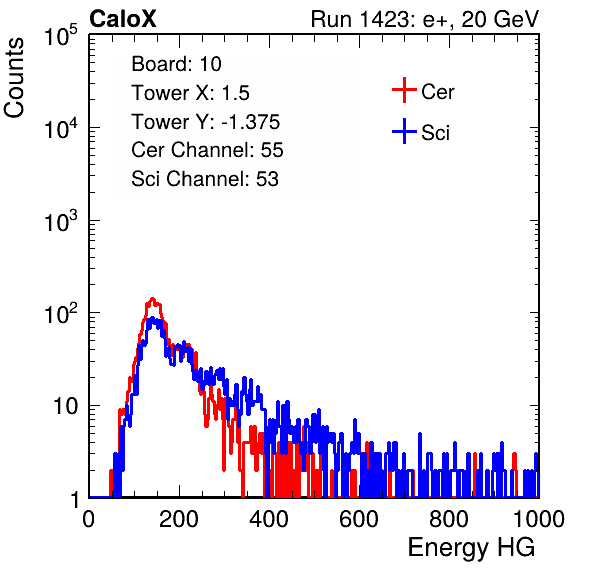 CaloX

Run 1423: e+, 20 GeV

Counts

$10^5$

$10^4$

$10^3$

$10^2$

10

1

Board: 10
Tower X: 1.5
Tower Y: -1.375
Cer Channel: 55
Sci Channel: 53

Cer

Sci

0

200

400

600

800

1000

Energy HG